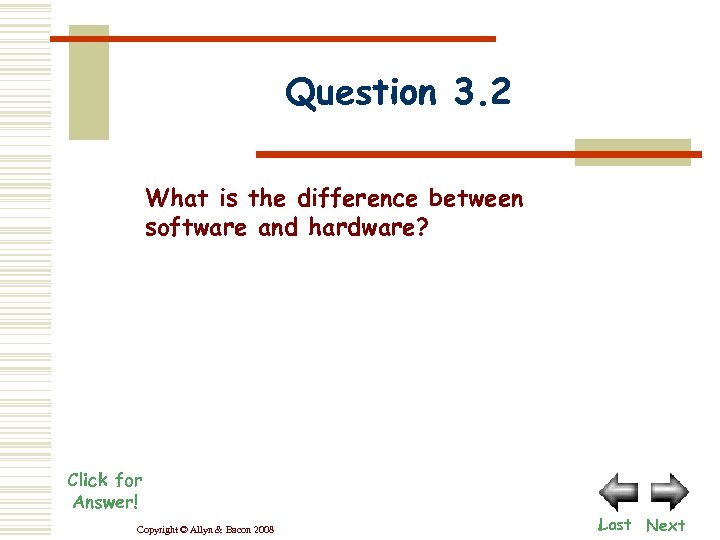 Question 3.2

What is the difference between software and hardware?

Click for Answer!

Copyright © Allyn & Bacon 2008

Last Next